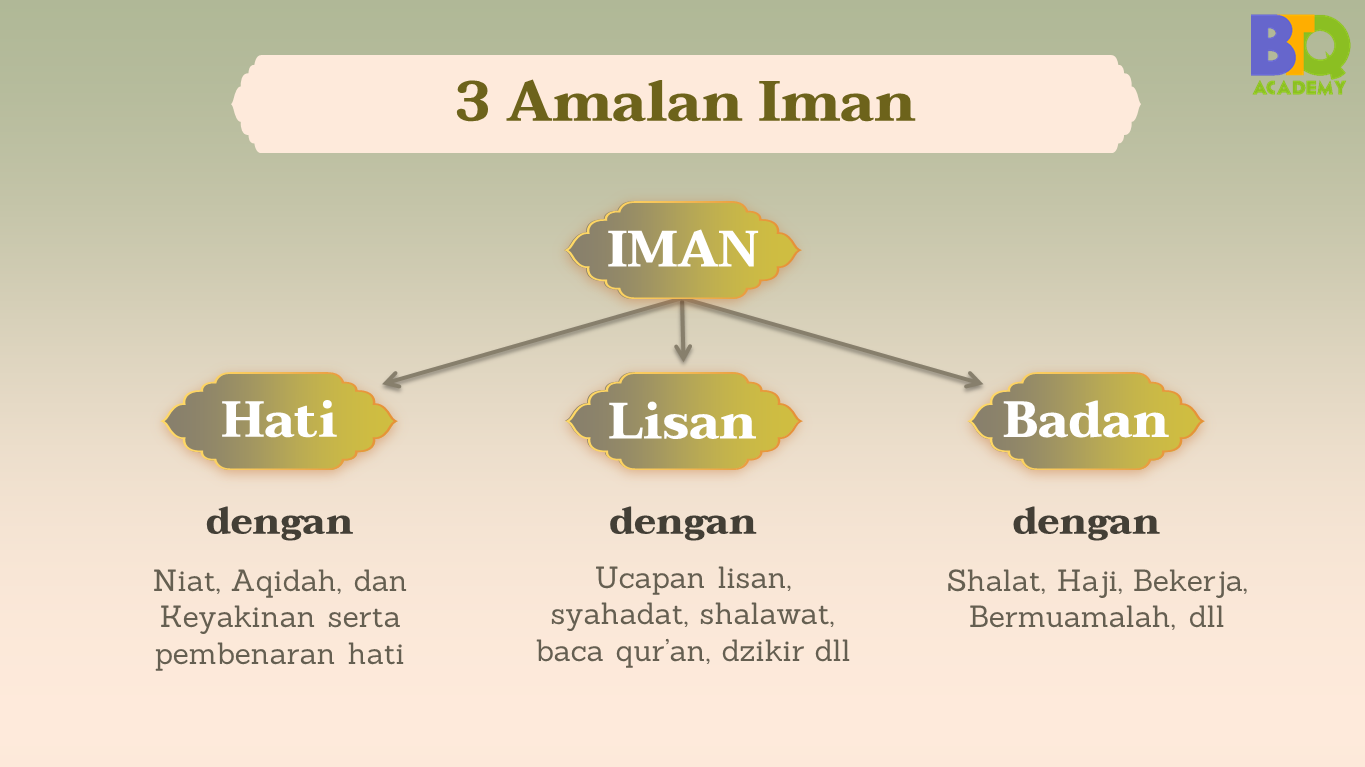 BTQ
ACADEMY

3 Amalan Iman

IMAN

Hati

dengan

Niat, Aqidah, dan Keyakinan serta pembenaran hati

Lisan

dengan

Ucapan lisan, syahadat, shalawat, baca qur'an, dzikir dll

Badan

dengan

Shalat, Haji, Bekerja, Bermuamalah, dll